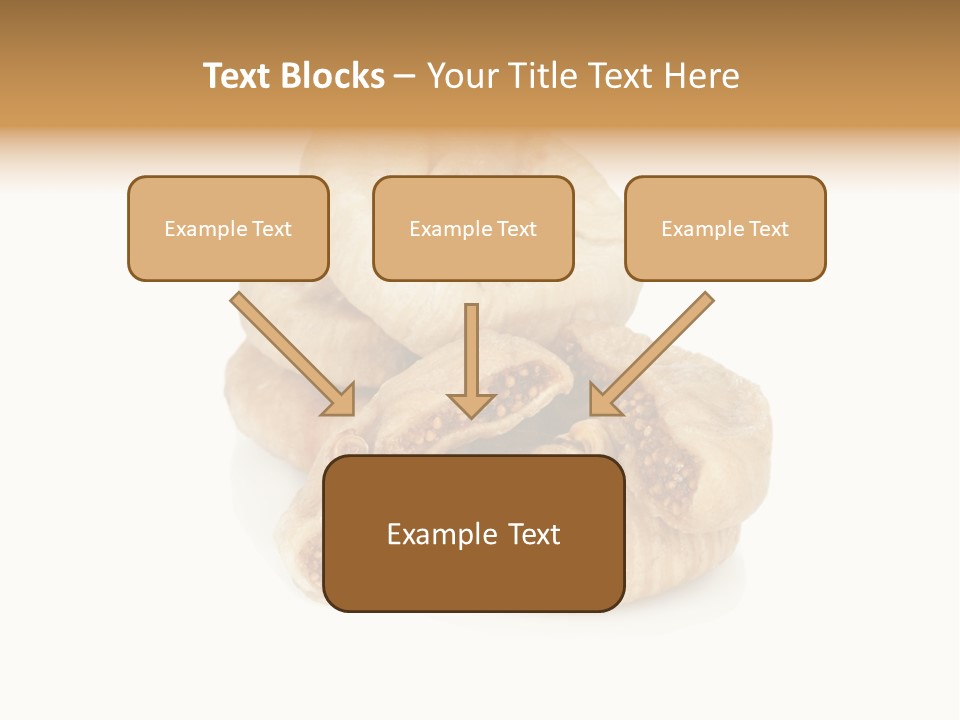 Text Blocks – Your Title Text Here

Example Text

Example Text

Example Text

Example Text